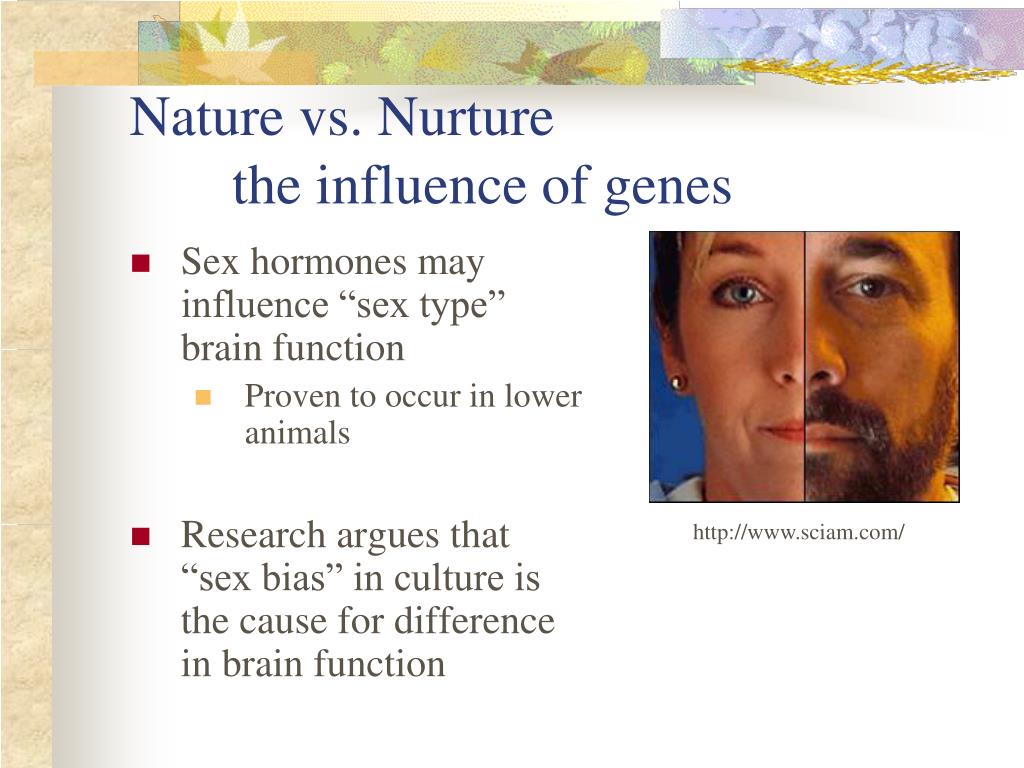 Nature vs. Nurture
the influence of genes

Sex hormones may influence “sex type” brain function

Proven to occur in lower animals

Research argues that “sex bias” in culture is the cause for difference in brain function

http://www.sciam.com/